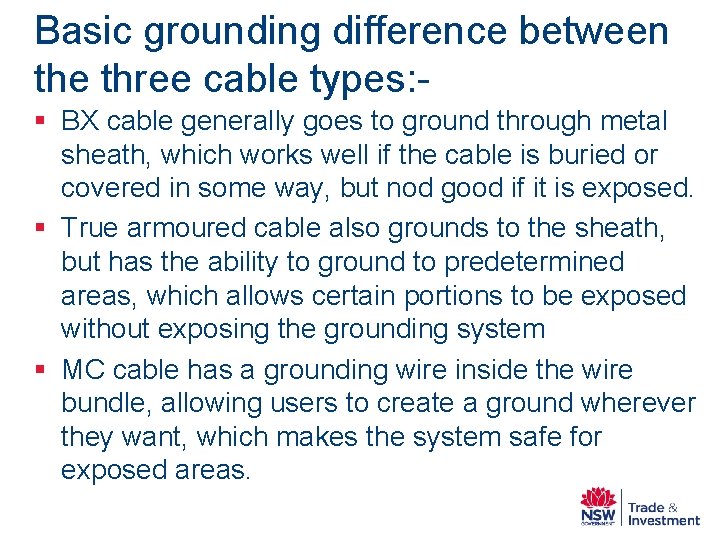 Basic grounding difference between the three cable types:-

▪ BX cable generally goes to ground through metal sheath, which works well if the cable is buried or covered in some way, but nod good if it is exposed.

▪ True armoured cable also grounds to the sheath, but has the ability to ground to predetermined areas, which allows certain portions to be exposed without exposing the grounding system

▪ MC cable has a grounding wire inside the wire bundle, allowing users to create a ground wherever they want, which makes the system safe for exposed areas.

NSW GOVERNMENT Trade & Investment